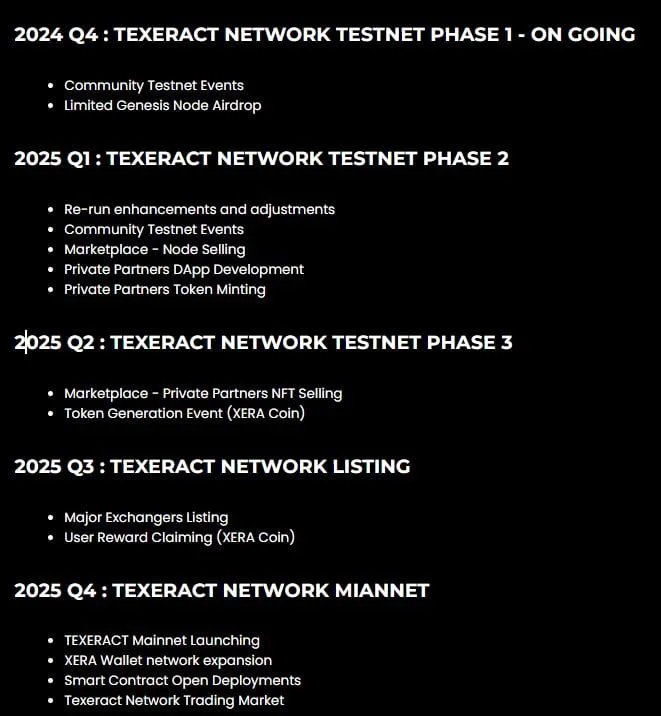 2024 Q4 : TEXERACT NETWORK TESTNET PHASE 1 - ON GOING

- Community Testnet Events
- Limited Genesis Node Airdrop

2025 Q1 : TEXERACT NETWORK TESTNET PHASE 2

- Re-run enhancements and adjustments
- Community Testnet Events
- Marketplace - Node Selling
- Private Partners DApp Development
- Private Partners Token Minting

2025 Q2 : TEXERACT NETWORK TESTNET PHASE 3

- Marketplace - Private Partners NFT Selling
- Token Generation Event (XERA Coin)

2025 Q3 : TEXERACT NETWORK LISTING

- Major Exchangers Listing
- User Reward Claiming (XERA Coin)

2025 Q4 : TEXERACT NETWORK MIANNET

- TEXERACT Mainnet Launching
- XERA Wallet network expansion
- Smart Contract Open Deployments
- Texeract Network Trading Market